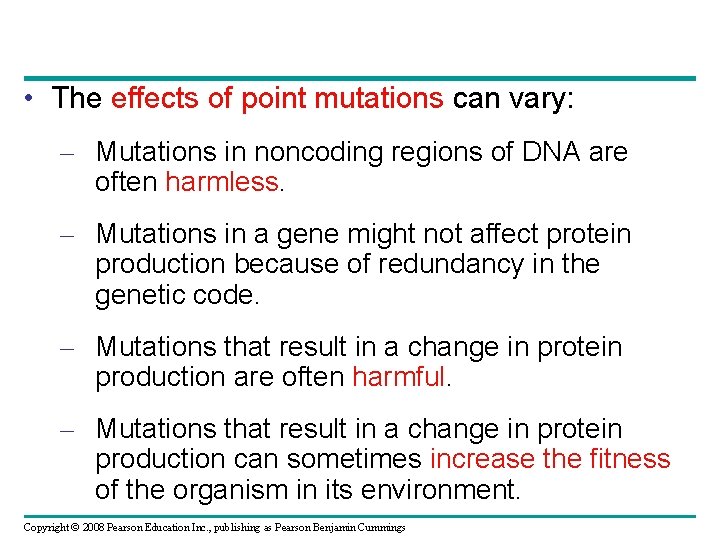 • The effects of point mutations can vary:

– Mutations in noncoding regions of DNA are often harmless.

– Mutations in a gene might not affect protein production because of redundancy in the genetic code.

– Mutations that result in a change in protein production are often harmful.

– Mutations that result in a change in protein production can sometimes increase the fitness of the organism in its environment.

Copyright © 2008 Pearson Education Inc., publishing as Pearson Benjamin Cummings